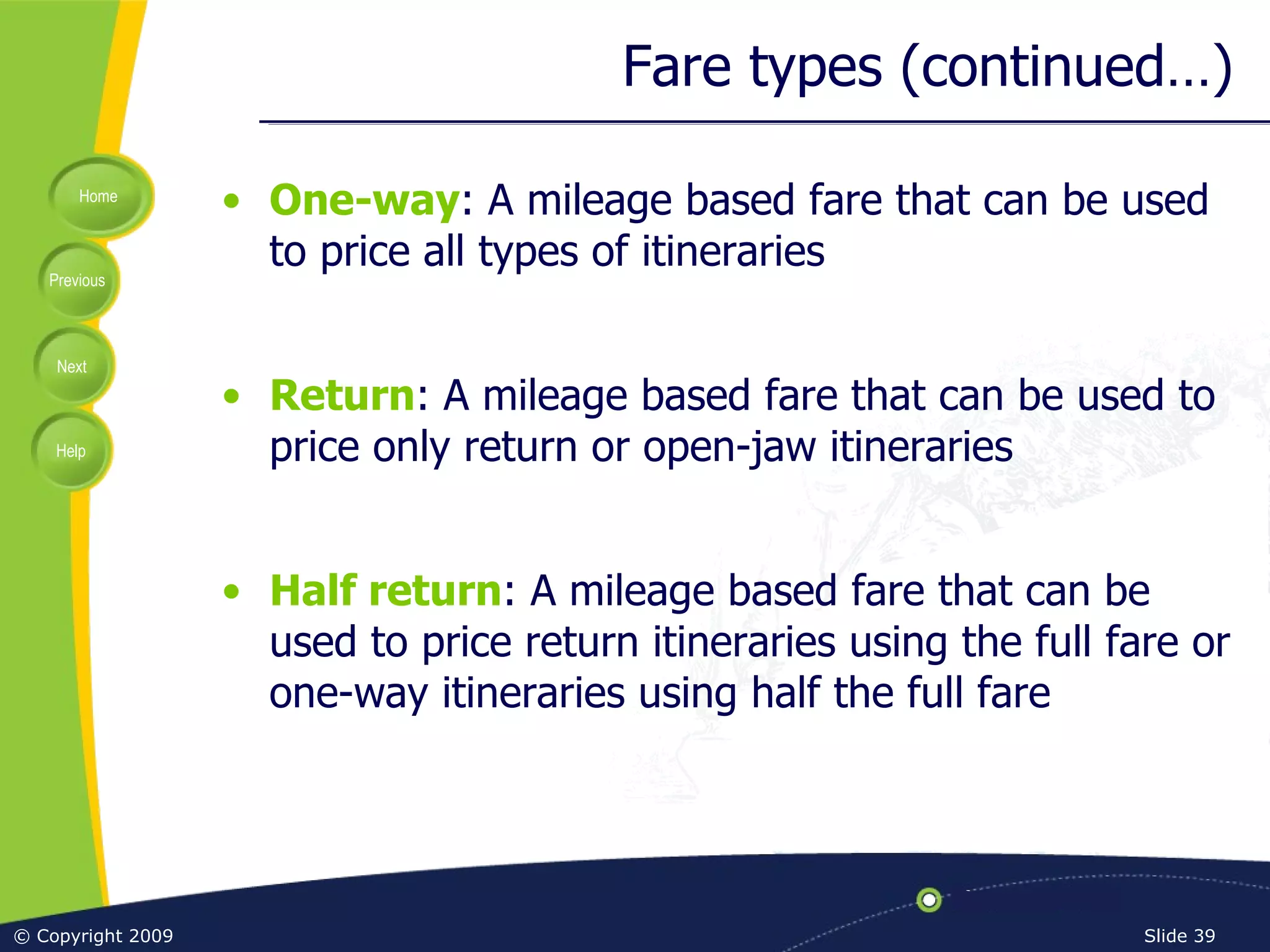 Fare types (continued…)

Home

Previous

Next

Help

• One-way: A mileage based fare that can be used to price all types of itineraries

• Return: A mileage based fare that can be used to price only return or open-jaw itineraries

• Half return: A mileage based fare that can be used to price return itineraries using the full fare or one-way itineraries using half the full fare

© Copyright 2009

Slide 39